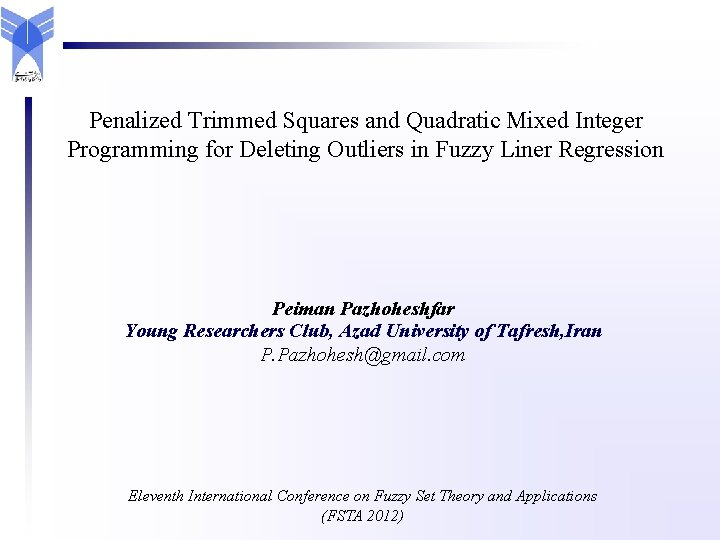 Penalized Trimmed Squares and Quadratic Mixed Integer Programming for Deleting Outliers in Fuzzy Liner Regression

Peiman Pazhoheshfar
Young Researchers Club, Azad University of Tafresh,Iran
P.Pazhohesh@gmail.com

Eleventh International Conference on Fuzzy Set Theory and Applications (FSTA 2012)